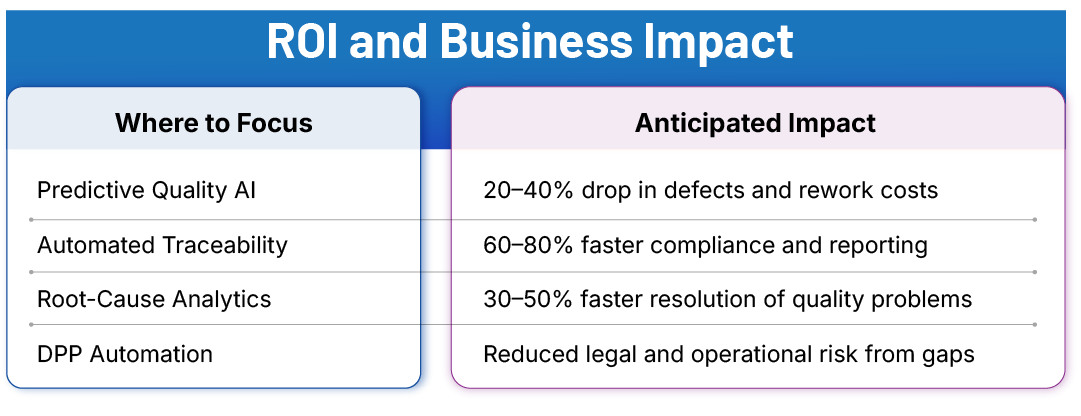 ROI and Business Impact

| Where to Focus | Anticipated Impact |
|---|---|
| Predictive Quality AI | 20–40% drop in defects and rework costs |
| Automated Traceability | 60–80% faster compliance and reporting |
| Root-Cause Analytics | 30–50% faster resolution of quality problems |
| DPP Automation | Reduced legal and operational risk from gaps |